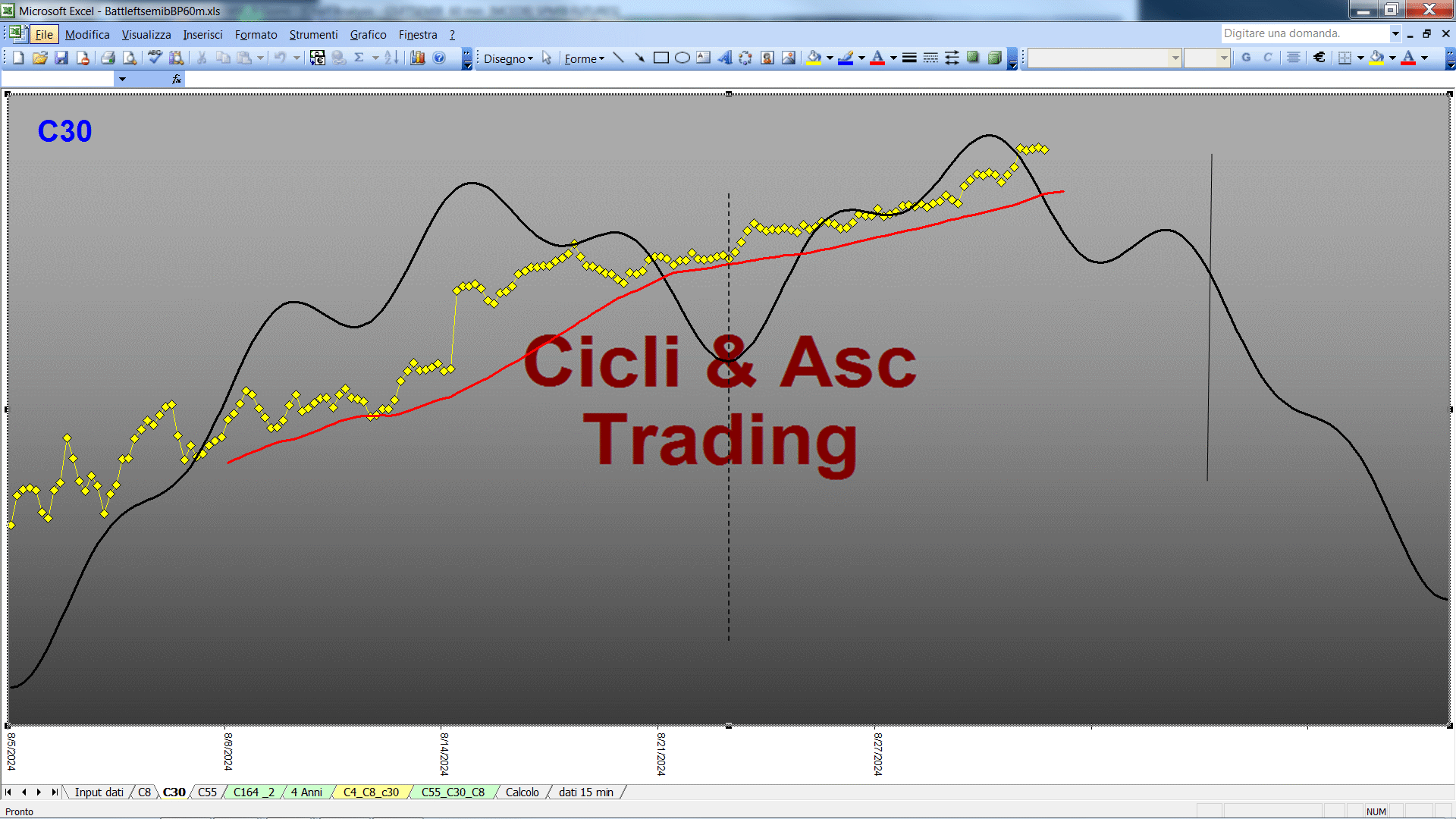 Microsoft Excel - BattleftsemibBP60m.xls

File Modifica Visualizza Inserisci Formato Strumenti Grafico Finestra ?

Digitare una domanda.

Disegno Forme

C30

Cicli & Asc Trading

8/5/2024
8/8/2024
8/14/2024
8/21/2024
8/27/2024

Input dati C8 C30 C55 C164 _2 4 Anni C4_C8_c30 C55_C30_C8 Calcolo dati 15 min

Pronto NUM